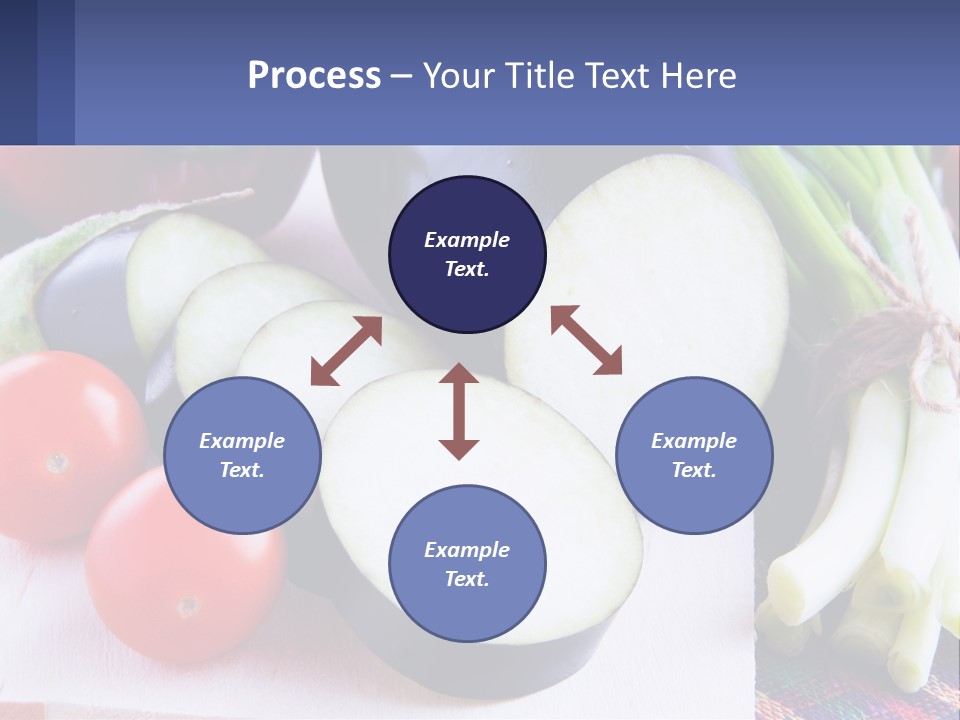 Process – Your Title Text Here

Example Text.

Example Text.

Example Text.

Example Text.